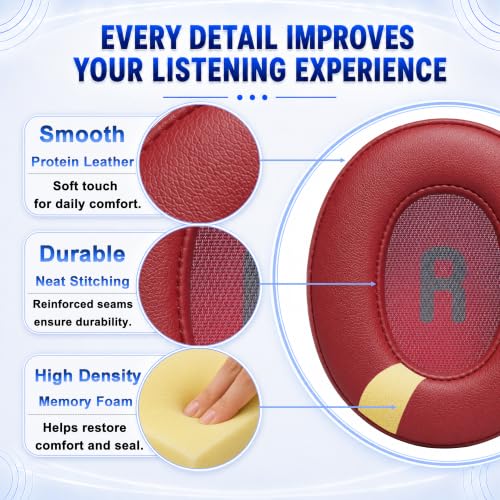 EVERY DETAIL IMPROVES
YOUR LISTENING EXPERIENCE

Smooth
Protein Leather
Soft touch for daily comfort.

Durable
Neat Stitching
Reinforced seams ensure durability.

High Density
Memory Foam
Helps restore comfort and seal.

R